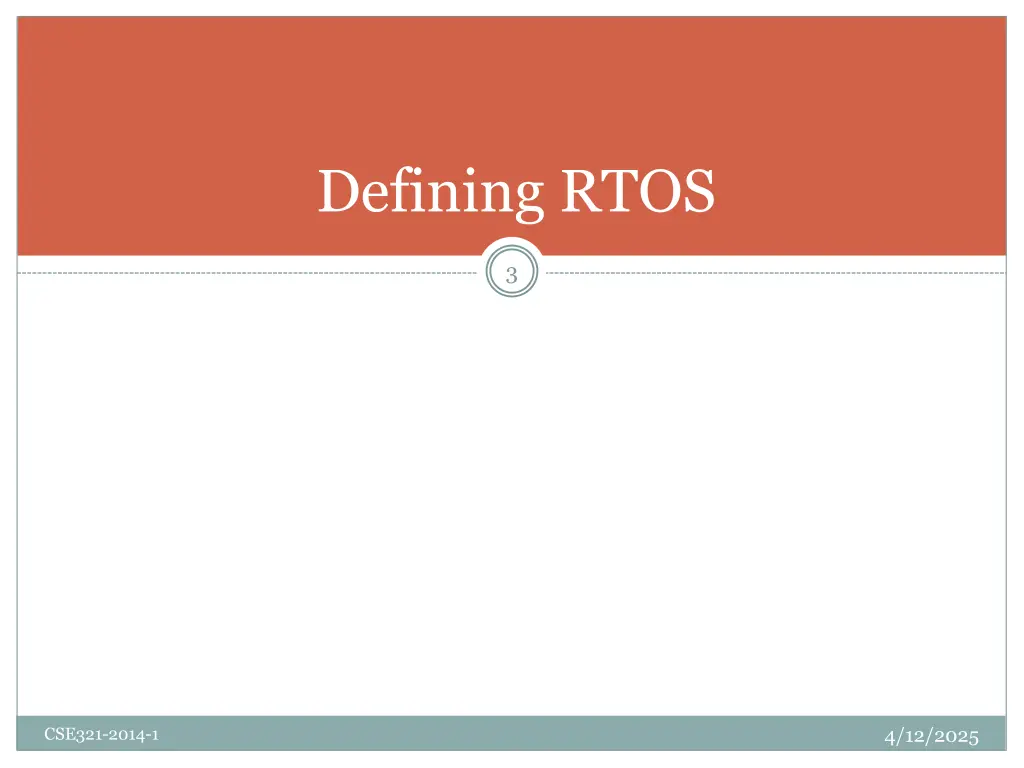 Defining RTOS

3

CSE321-2014-1

4/12/2025